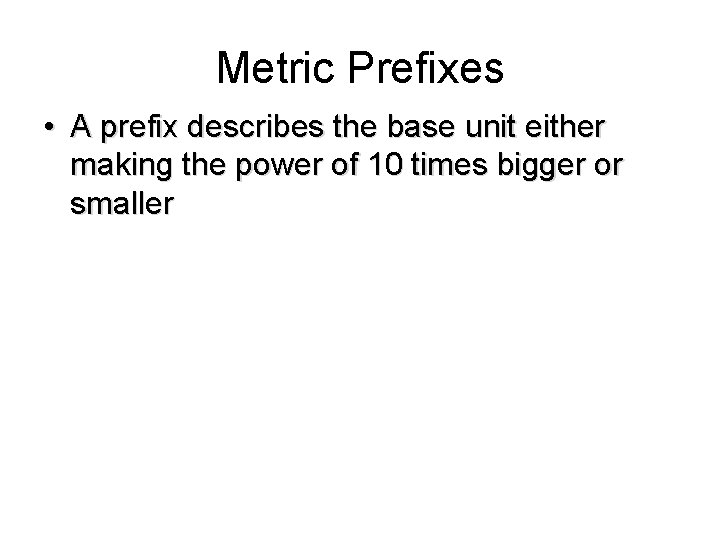 Metric Prefixes

• A prefix describes the base unit either making the power of 10 times bigger or smaller